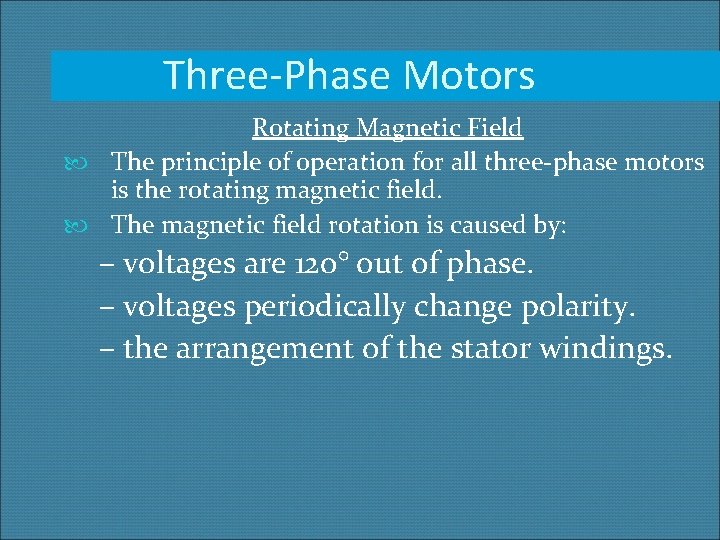 Three-Phase Motors

Rotating Magnetic Field

The principle of operation for all three-phase motors is the rotating magnetic field.

The magnetic field rotation is caused by:

– voltages are 120° out of phase.

– voltages periodically change polarity.

– the arrangement of the stator windings.